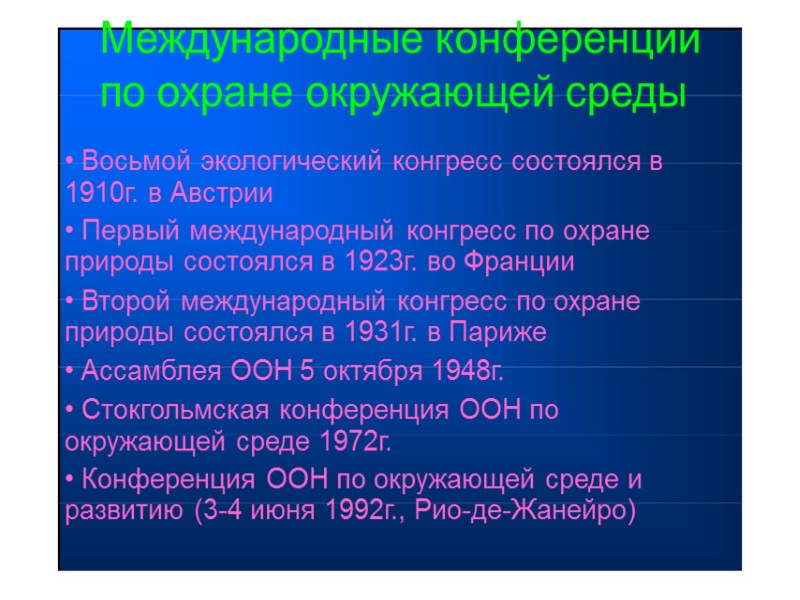 Международные конференции по охране окружающей среды

• Восьмой экологический конгресс состоялся в 1910г. в Австрии

• Первый международный конгресс по охране природы состоялся в 1923г. во Франции

• Второй международный конгресс по охране природы состоялся в 1931г. в Париже

• Ассамблея ООН 5 октября 1948г.

• Стокгольмская конференция ООН по окружающей среде 1972г.

• Конференция ООН по окружающей среде и развитию (3-4 июня 1992г., Рио-де-Жанейро)